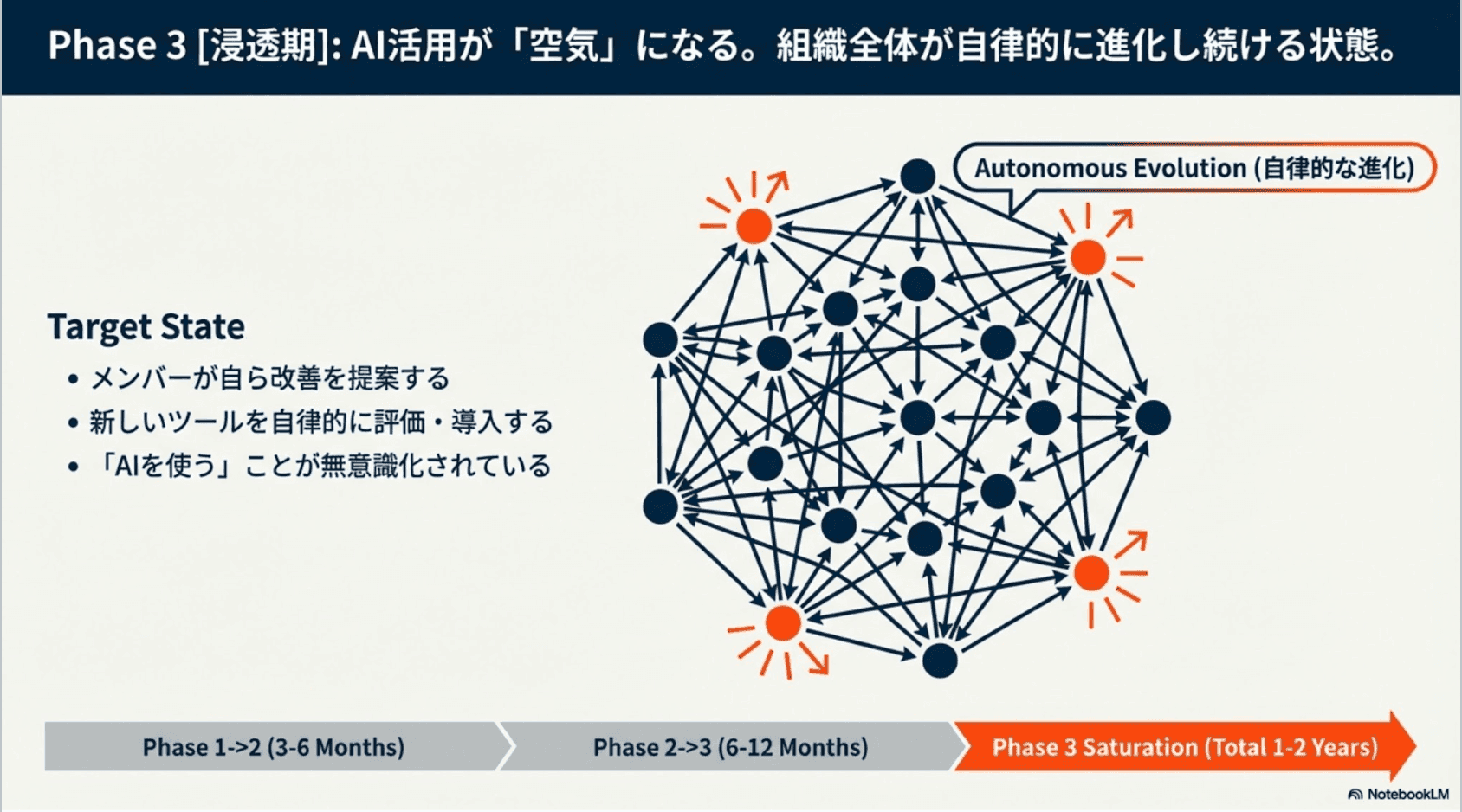 Phase 3 [浸透期]: AI活用が「空気」になる。組織全体が自律的に進化し続ける状態。

Autonomous Evolution (自律的な進化)

Target State

• メンバーが自ら改善を提案する
• 新しいツールを自律的に評価・導入する
• 「AIを使う」ことが無意識化されている

Phase 1->2 (3-6 Months)

Phase 2->3 (6-12 Months)

Phase 3 Saturation (Total 1-2 Years)

NotebookLM